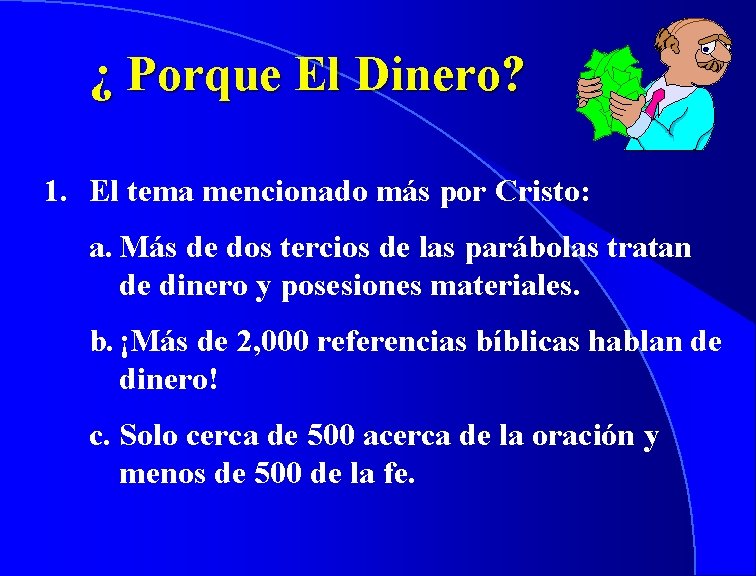 ¿ Porque El Dinero?

1. El tema mencionado más por Cristo:

a. Más de dos tercios de las parábolas tratan de dinero y posesiones materiales.

b. ¡Más de 2,000 referencias bíblicas hablan de dinero!

c. Solo cerca de 500 acerca de la oración y menos de 500 de la fe.